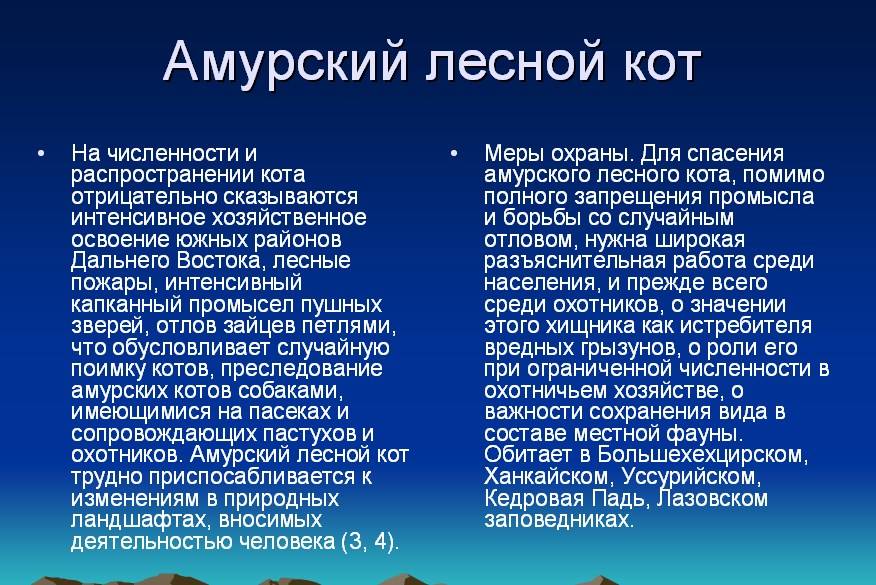 Амурский лесной кот

• На численности и распространении кота отрицательно сказываются интенсивное хозяйственное освоение южных районов Дальнего Востока, лесные пожары, интенсивный капканный промысел пушных зверей, отлов зайцев петлями, что обусловливает случайную поимку котов, преследование амурских котов собаками, имеющимися на пасеках и сопровождающих пастухов и охотников. Амурский лесной кот трудно приспосабливается к изменениям в природных ландшафтах, вносимых деятельностью человека (3, 4).

• Меры охраны. Для спасения амурского лесного кота, помимо полного запрещения промысла и борьбы со случайным отловом, нужна широкая разъяснительная работа среди населения, и прежде всего среди охотников, о значении этого хищника как истребителя вредных грызунов, о роли его при ограниченной численности в охотничьем хозяйстве, о важности сохранения вида в составе местной фауны. Обитает в Большехехцирском, Ханкайском, Уссурийском, Кедровая Падь, Лазовском заповедниках.